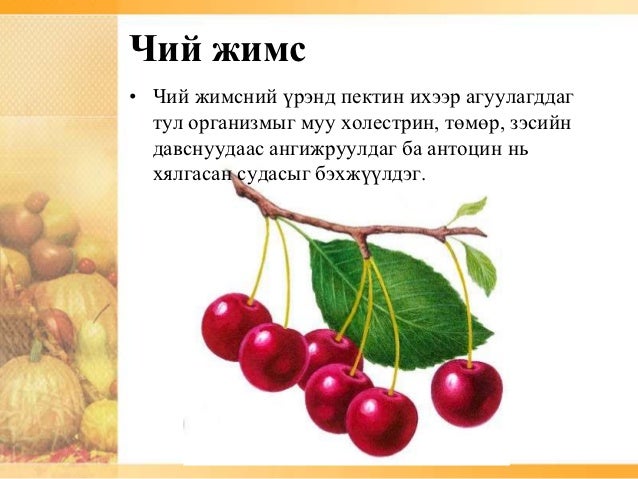 Чий жимс

• Чий жимсний үрэнд пектин ихээр агуулагддаг тул организмыг муу холестрин, төмөр, зэсийн давснуудаас ангижруулдаг ба антоцин нь хялгасан судасыг бэхжүүлдэг.